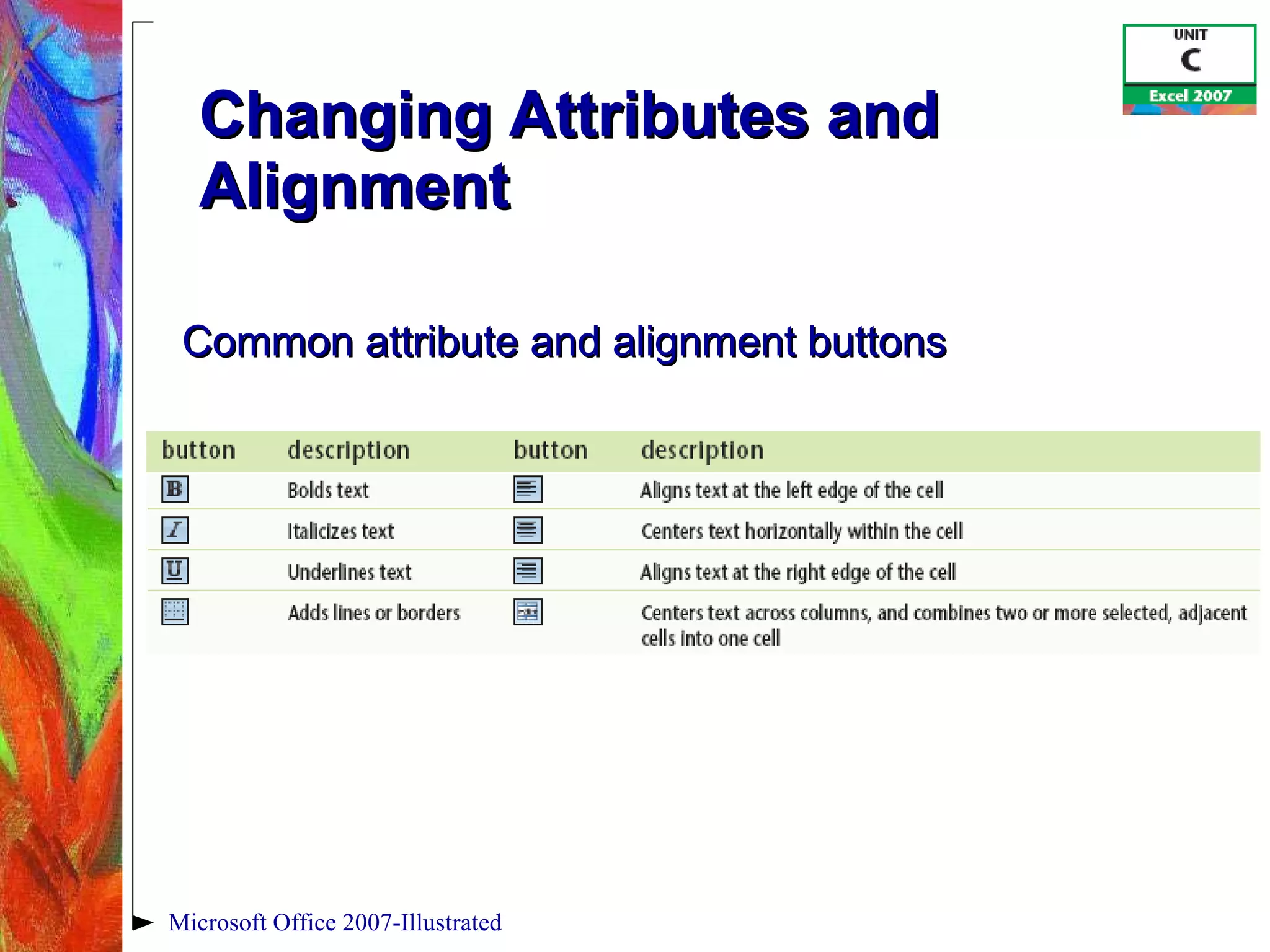 UNIT
C
Excel 2007

Changing Attributes and Alignment

Common attribute and alignment buttons

| button | description | button | description |
|---|---|---|---|
| B | Bolds text | | Aligns text at the left edge of the cell |
| I | Italicizes text | | Centers text horizontally within the cell |
| U | Underlines text | | Aligns text at the right edge of the cell |
| | Adds lines or borders | | Centers text across columns, and combines two or more selected, adjacent cells into one cell |

Microsoft Office 2007-Illustrated